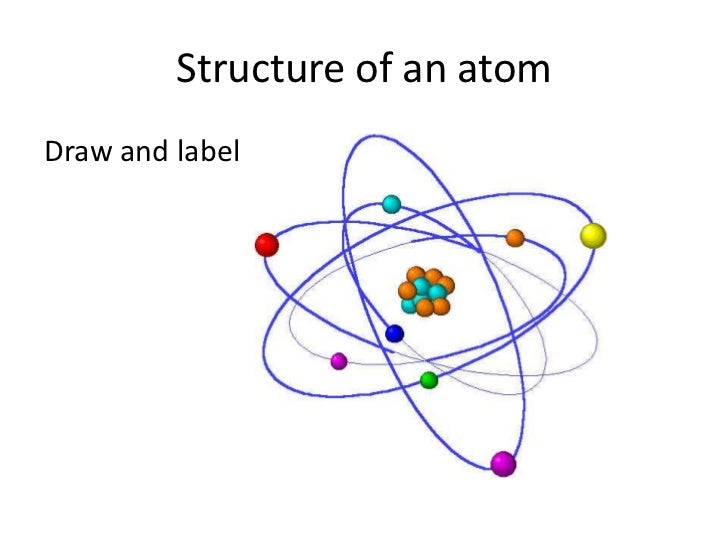 Structure of an atom

Draw and label